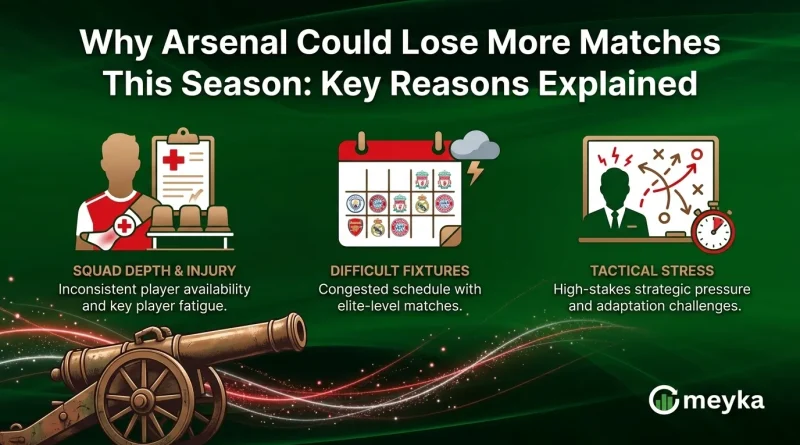 Why Arsenal Could Lose More Matches This Season: Key Reasons Explained

SQUAD DEPTH & INJURY
Inconsistent player availability and key player fatigue.

DIFFICULT FIXTURES
Congested schedule with elite-level matches.

TACTICAL STRESS
High-stakes strategic pressure and adaptation challenges.

meyka